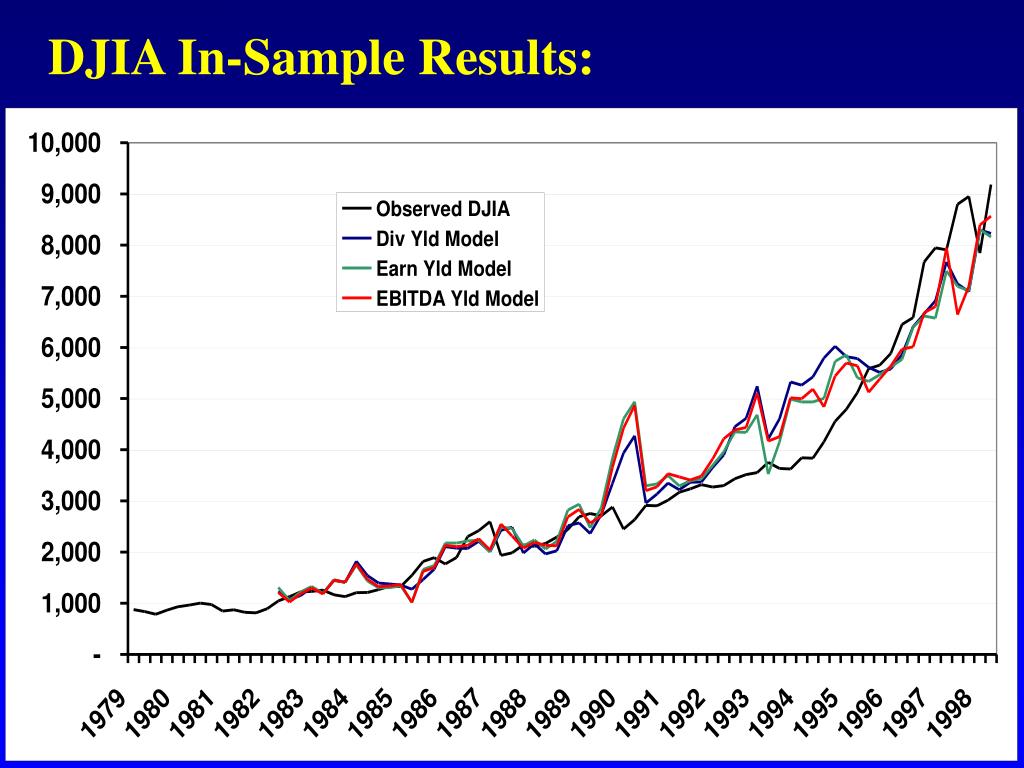 DJIA In-Sample Results:

10,000
9,000
8,000
7,000
6,000
5,000
4,000
3,000
2,000
1,000
-

Observed DJIA
Div Yld Model
Earn Yld Model
EBITDA Yld Model

1979
1980
1981
1982
1983
1984
1985
1986
1987
1988
1989
1990
1991
1992
1993
1994
1995
1996
1997
1998